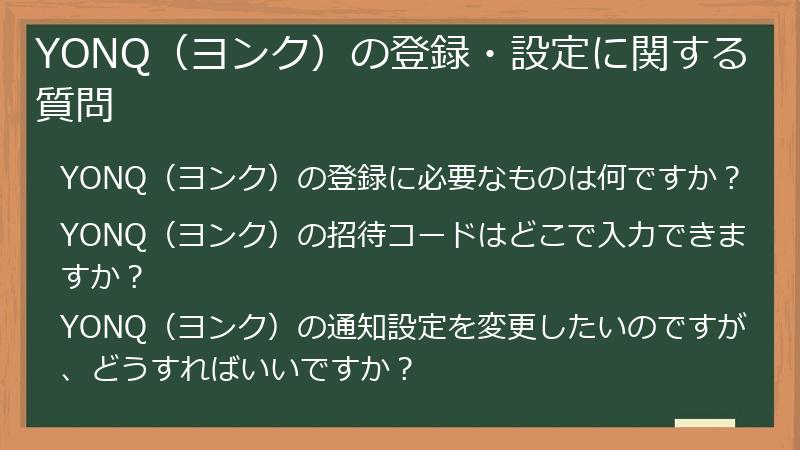 YONQ（ヨンク）の登録・設定に関する質問

YONQ（ヨンク）の登録に必要なものは何ですか？

YONQ（ヨンク）の招待コードはどこで入力できますか？

YONQ（ヨンク）の通知設定を変更したいのですが、どうすればいいですか？